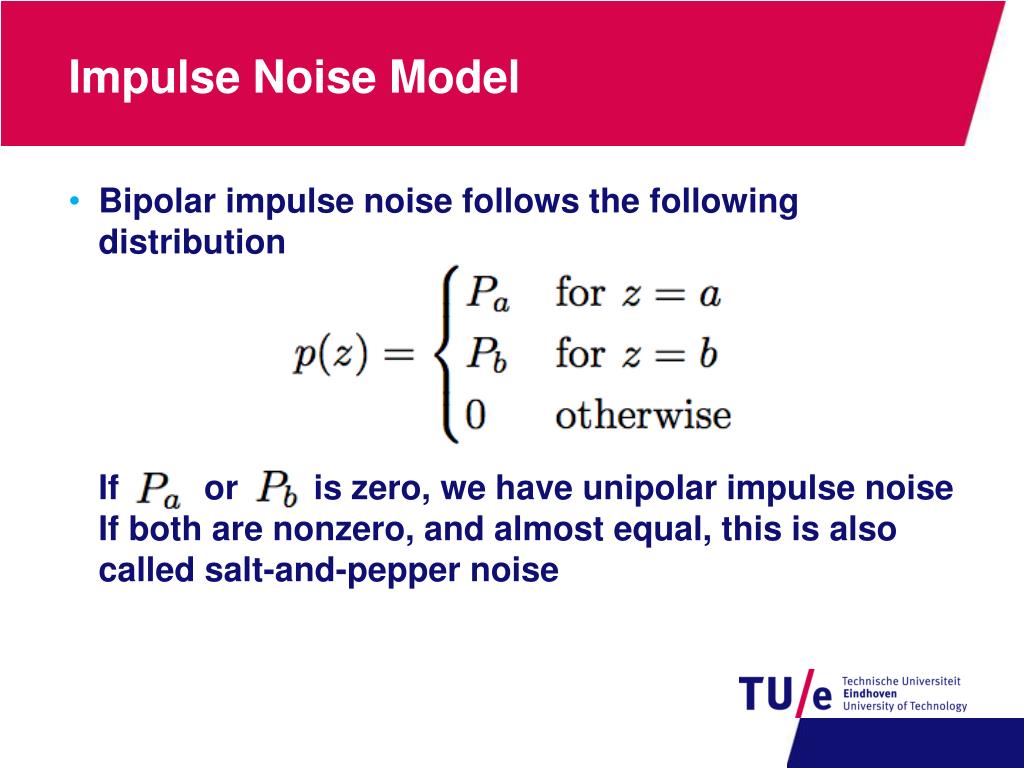 Impulse Noise Model

• Bipolar impulse noise follows the following distribution

$p(z) = \begin{cases} P_a & \text{for } z = a \\ P_b & \text{for } z = b \\ 0 & \text{otherwise} \end{cases}$

If $P_a$ or $P_b$ is zero, we have unipolar impulse noise
If both are nonzero, and almost equal, this is also called salt-and-pepper noise

TU/e Technische Universiteit Eindhoven University of Technology